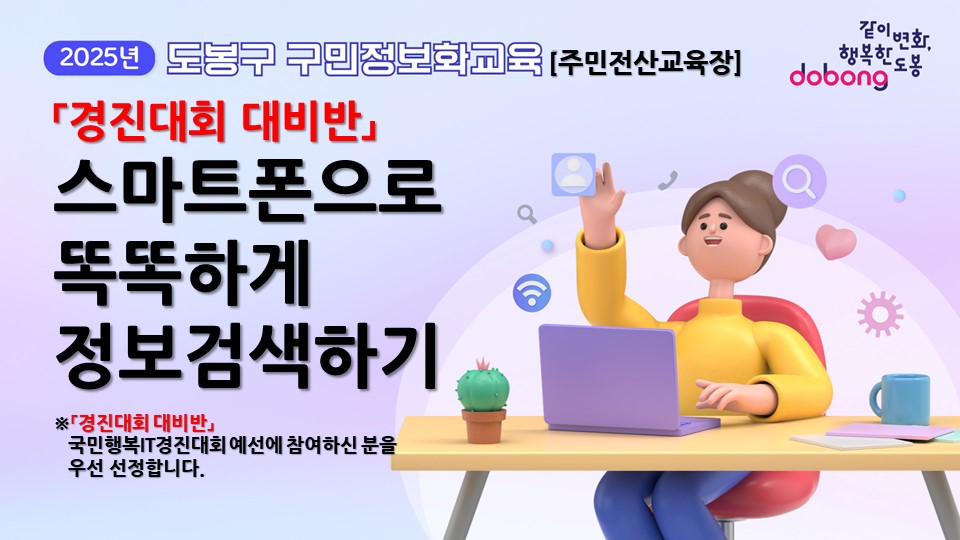 2025년 도봉구 구민정보화교육 [주민전산교육장]

같이 변화, 행복한 도봉 dobong

「경진대회 대비반」

스마트폰으로 똑똑하게 정보검색하기

※「경진대회 대비반」
국민행복IT경진대회 예선에 참여하신 분을 우선 선정합니다.